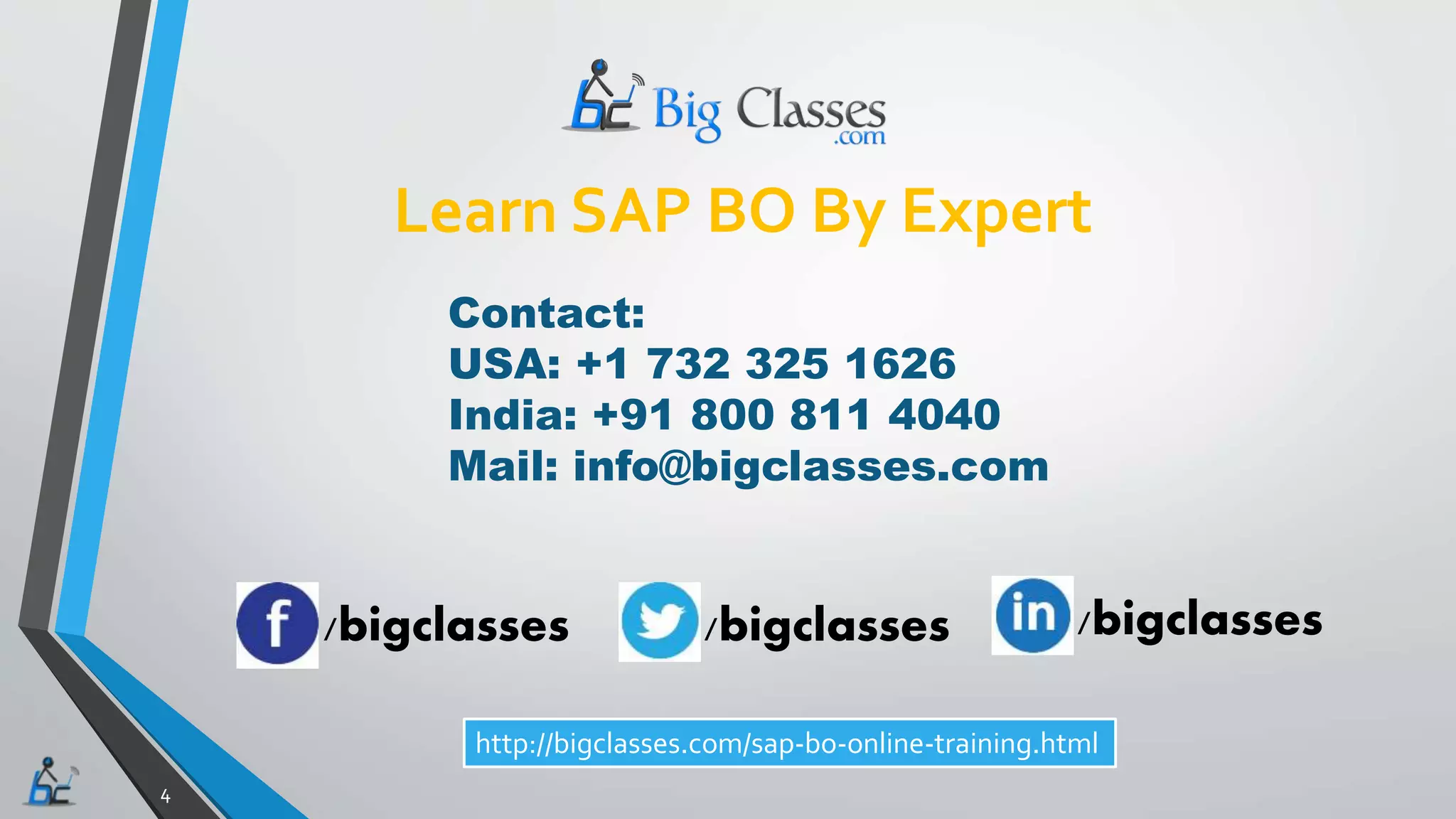 bc Big Classes .com

Learn SAP BO By Expert

Contact:
USA: +1 732 325 1626
India: +91 800 811 4040
Mail: info@bigclasses.com

f /bigclasses /bigclasses in /bigclasses

http://bigclasses.com/sap-bo-online-training.html

bc

4